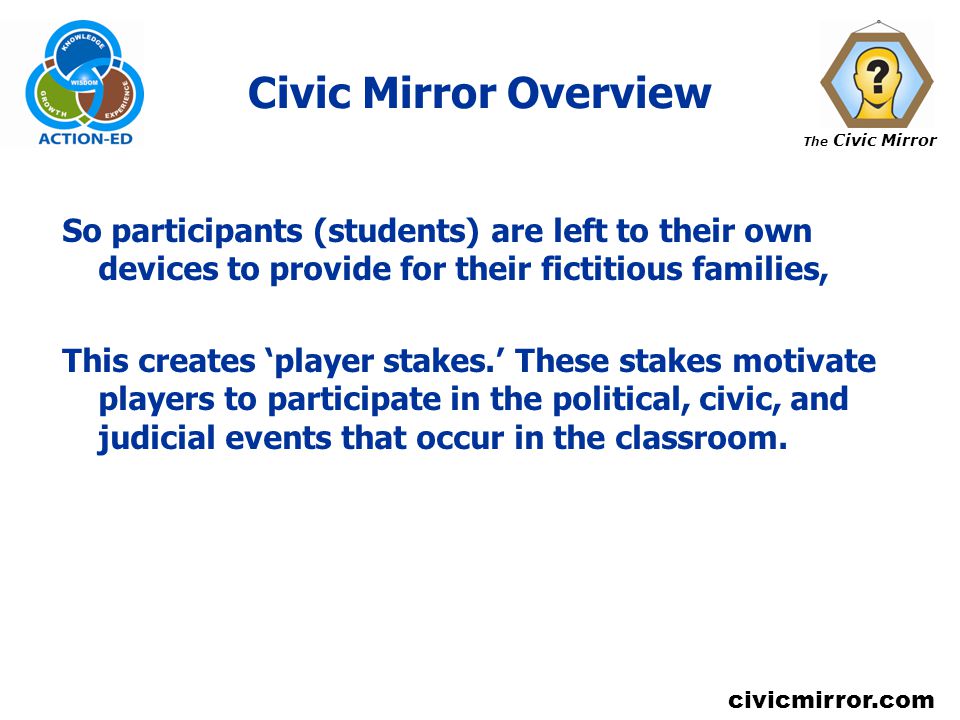 KNOWLEDGE
WISDOM
GROWTH
EXPERIENCE
ACTION-ED

Civic Mirror Overview

?
The Civic Mirror

So participants (students) are left to their own devices to provide for their fictitious families,

This creates ‘player stakes.’ These stakes motivate players to participate in the political, civic, and judicial events that occur in the classroom.

civicmirror.com